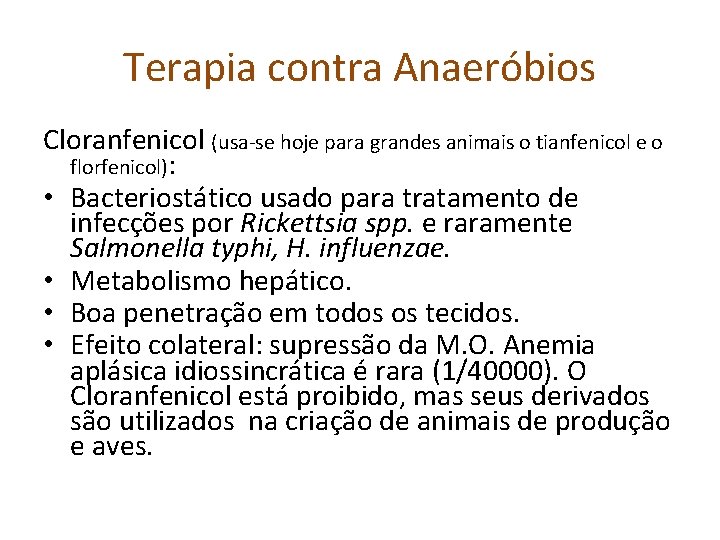 Terapia contra Anaeróbios

Cloranfenicol (usa-se hoje para grandes animais o tianfenicol e o florfenicol):

• Bacteriostático usado para tratamento de infecções por Rickettsia spp. e raramente Salmonella typhi, H. influenzae.
• Metabolismo hepático.
• Boa penetração em todos os tecidos.
• Efeito colateral: supressão da M.O. Anemia aplásica idiossincrática é rara (1/40000). O Cloranfenicol está proibido, mas seus derivados são utilizados na criação de animais de produção e aves.